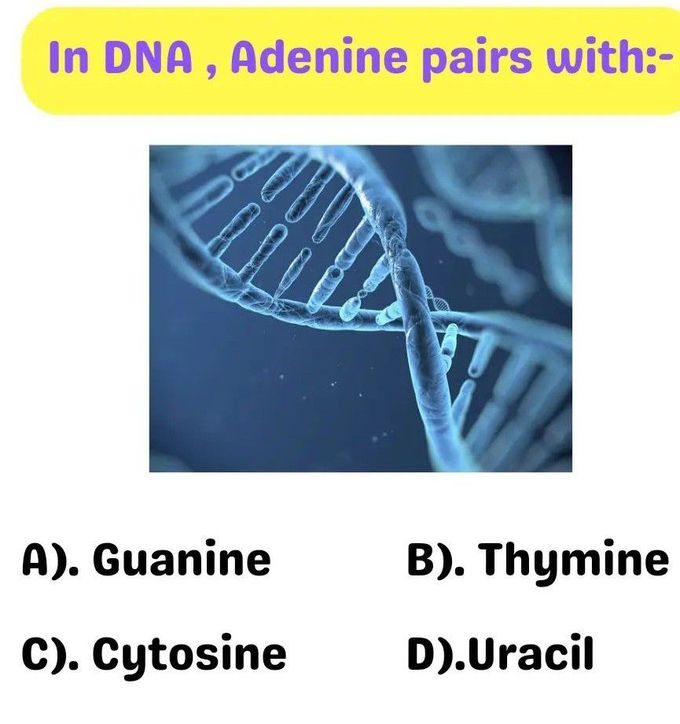 In DNA , Adenine pairs with:-

A). Guanine
B). Thymine
C). Cytosine
D).Uracil